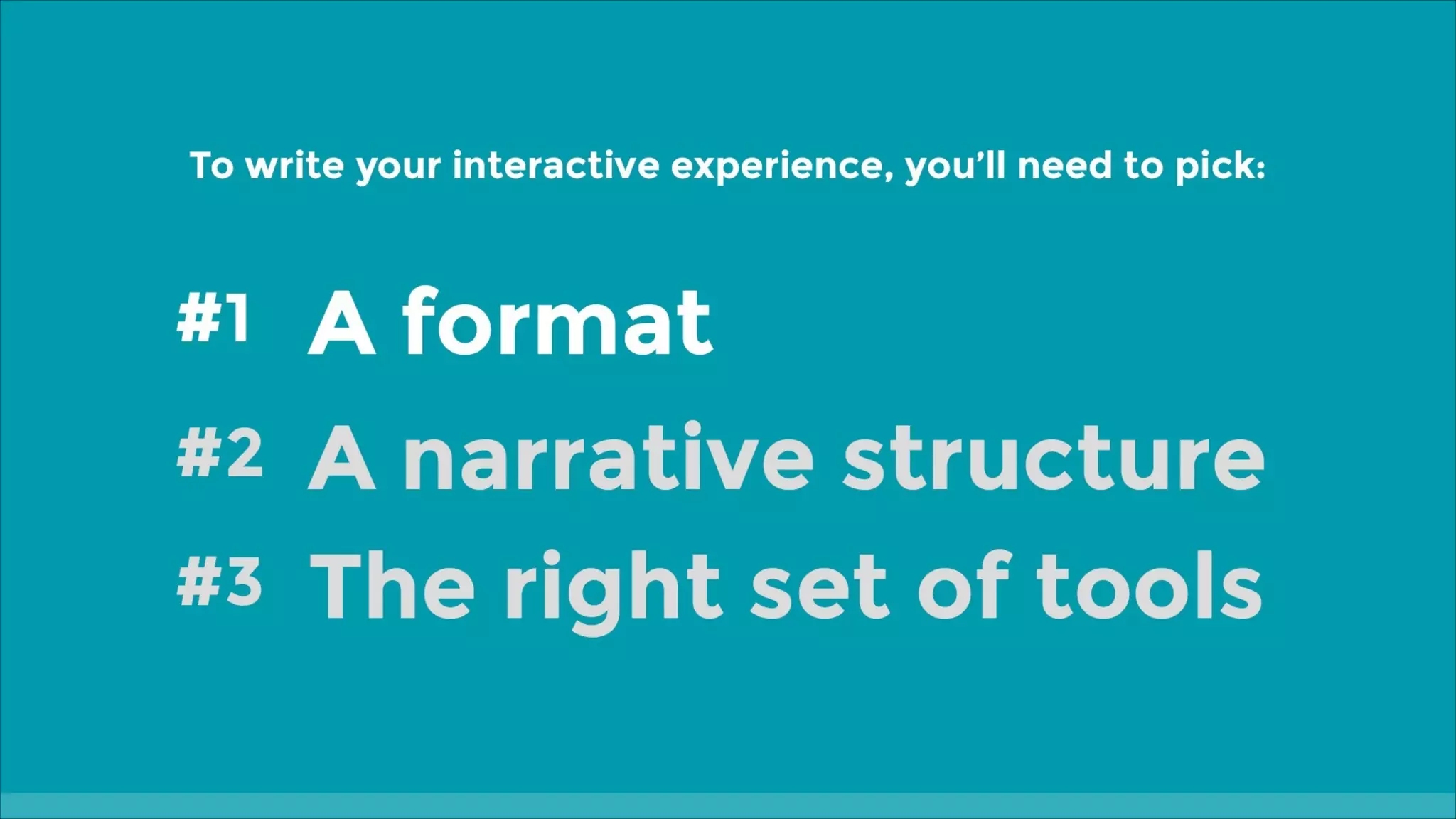 To write your interactive experience, you'll need to pick:

#1 A format

#2 A narrative structure

#3 The right set of tools